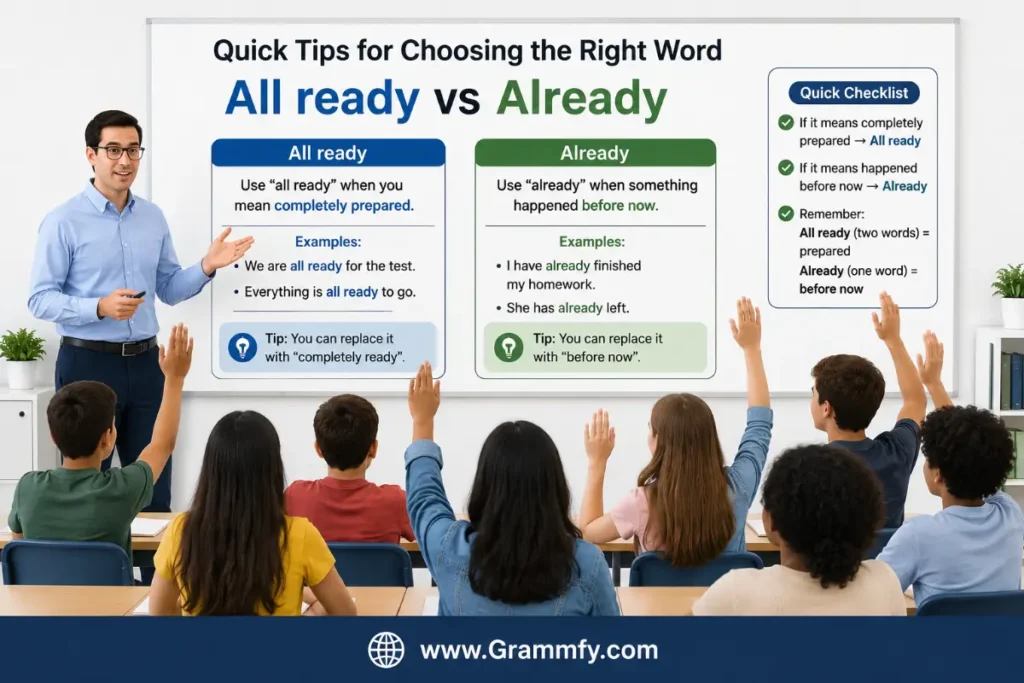 Quick Tips for Choosing the Right Word

All ready vs Already

All ready

Use "all ready" when you mean completely prepared.

Examples:

• We are all ready for the test.

• Everything is all ready to go.

Tip: You can replace it with "completely ready".

Already

Use "already" when something happened before now.

Examples:

• I have already finished my homework.

• She has already left.

Tip: You can replace it with "before now".

Quick Checklist

If it means completely prepared → All ready

If it means happened before now → Already

Remember:
All ready (two words) = prepared
Already (one word) = before now

www.Grammfy.com